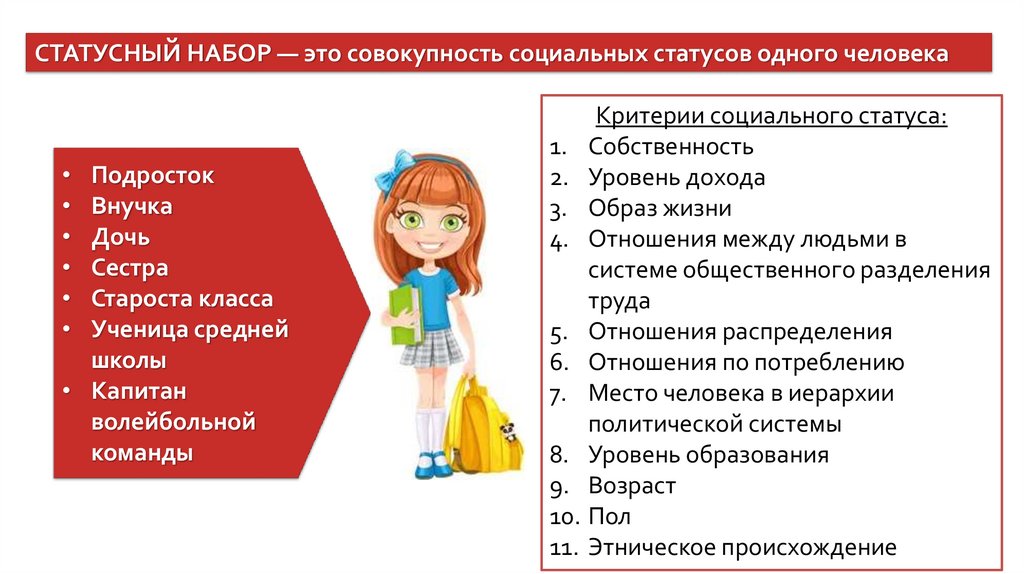 СТАТУСНЫЙ НАБОР — это совокупность социальных статусов одного человека

• Подросток
• Внучка
• Дочь
• Сестра
• Староста класса
• Ученица средней школы
• Капитан волейбольной команды

Критерии социального статуса:
1. Собственность
2. Уровень дохода
3. Образ жизни
4. Отношения между людьми в системе общественного разделения труда
5. Отношения распределения
6. Отношения по потреблению
7. Место человека в иерархии политической системы
8. Уровень образования
9. Возраст
10. Пол
11. Этническое происхождение